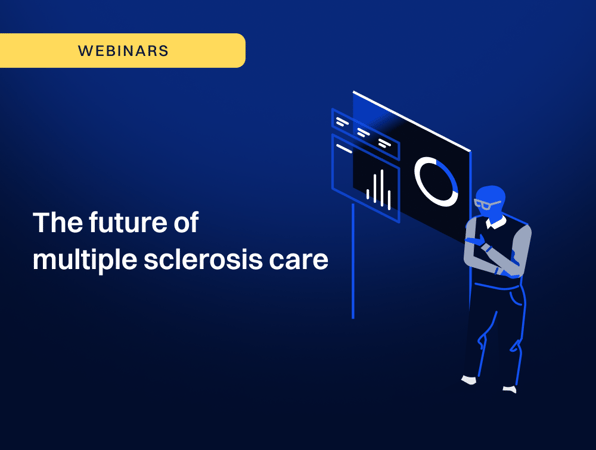 WEBINARS

The future of multiple sclerosis care